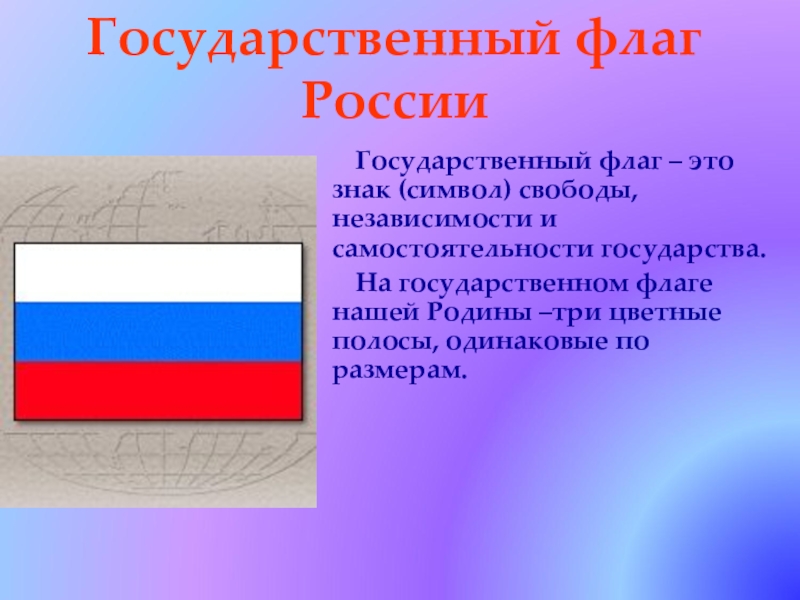 Государственный флаг России

Государственный флаг – это знак (символ) свободы, независимости и самостоятельности государства.

На государственном флаге нашей Родины –три цветные полосы, одинаковые по размерам.